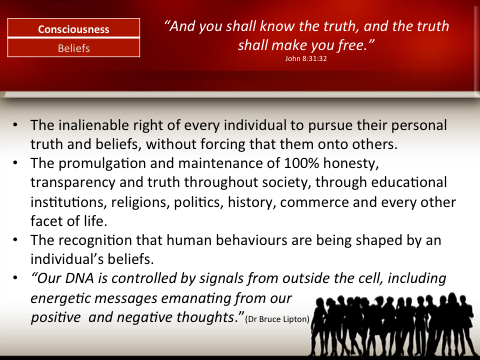 Consciousness
Beliefs

"And you shall know the truth, and the truth shall make you free."
John 8:31:32

• The inalienable right of every individual to pursue their personal truth and beliefs, without forcing that them onto others.
• The promulgation and maintenance of 100% honesty, transparency and truth throughout society, through educational institutions, religions, politics, history, commerce and every other facet of life.
• The recognition that human behaviours are being shaped by an individual's beliefs.
• "Our DNA is controlled by signals from outside the cell, including energetic messages emanating from our positive and negative thoughts." (Dr Bruce Lipton)